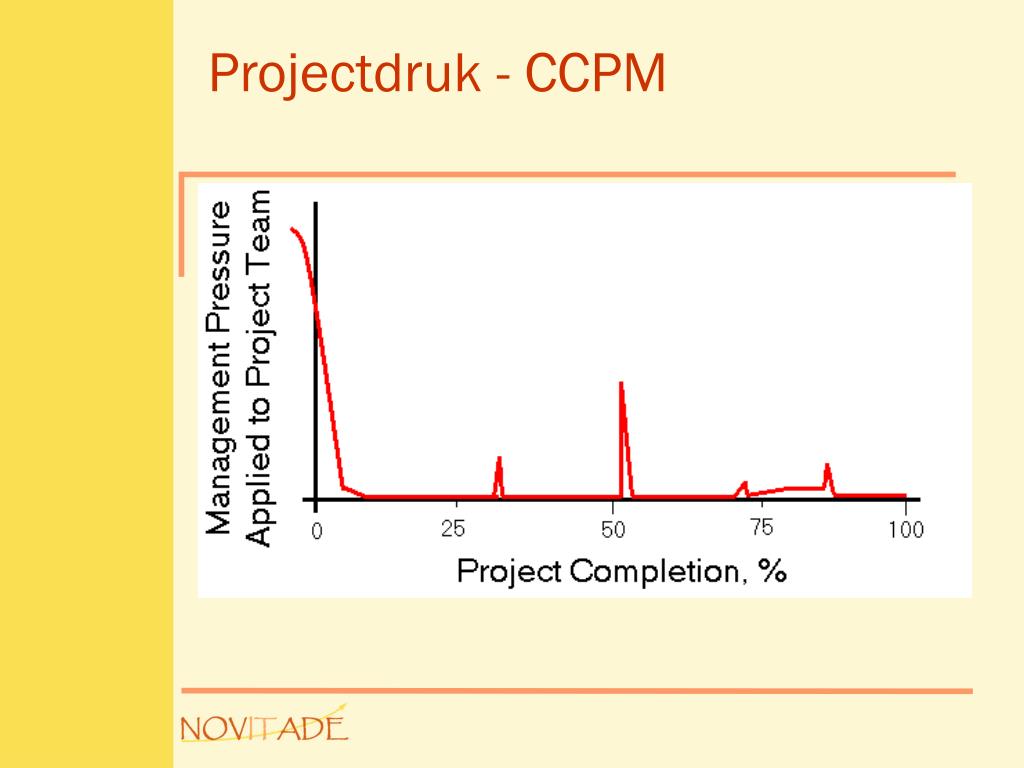 Projectdruk - CCPM

Management Pressure Applied to Project Team

0
25
50
75
100

Project Completion, %

NOVITADE